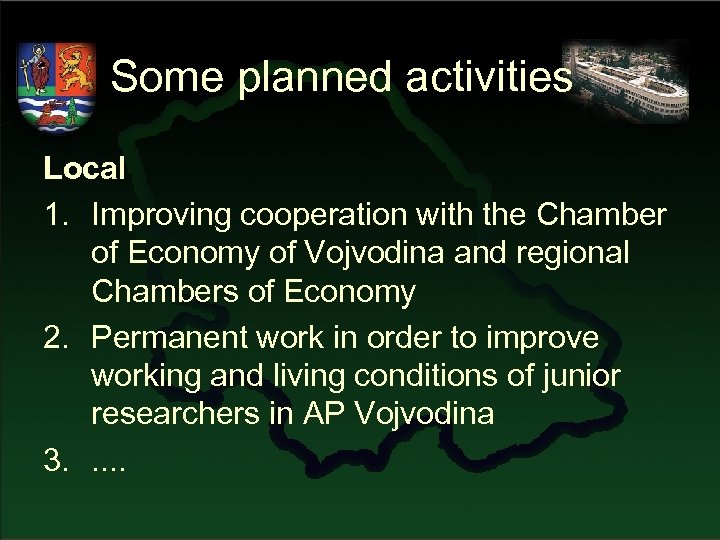 Some planned activities

Local

1. Improving cooperation with the Chamber of Economy of Vojvodina and regional Chambers of Economy
2. Permanent work in order to improve working and living conditions of junior researchers in AP Vojvodina
3. ....